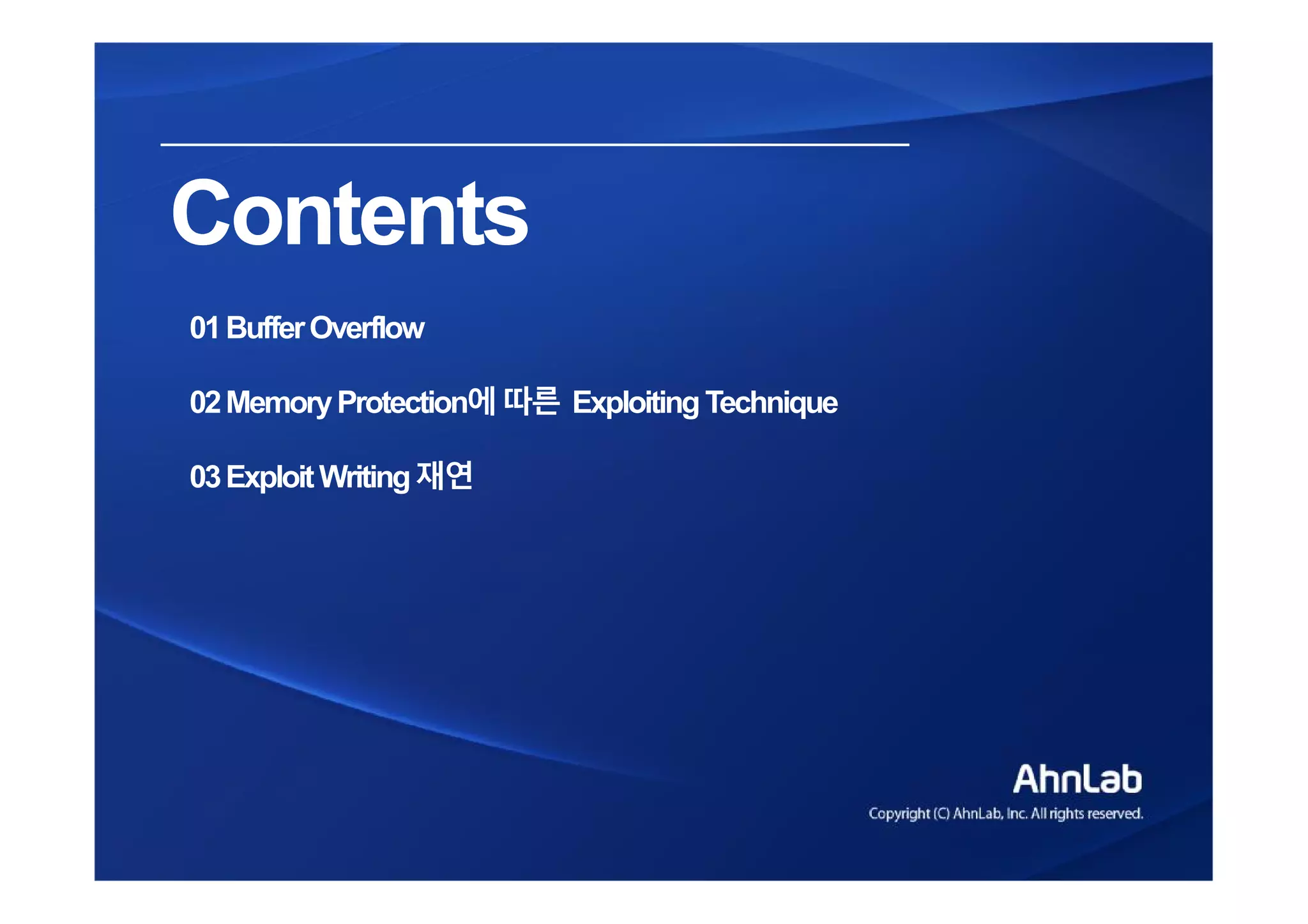 Contents

01 Buffer Overflow

02 Memory Protection에 따른 Exploiting Technique

03 Exploit Writing 재연

AhnLab
Copyright (C) AhnLab, Inc. All rights reserved.